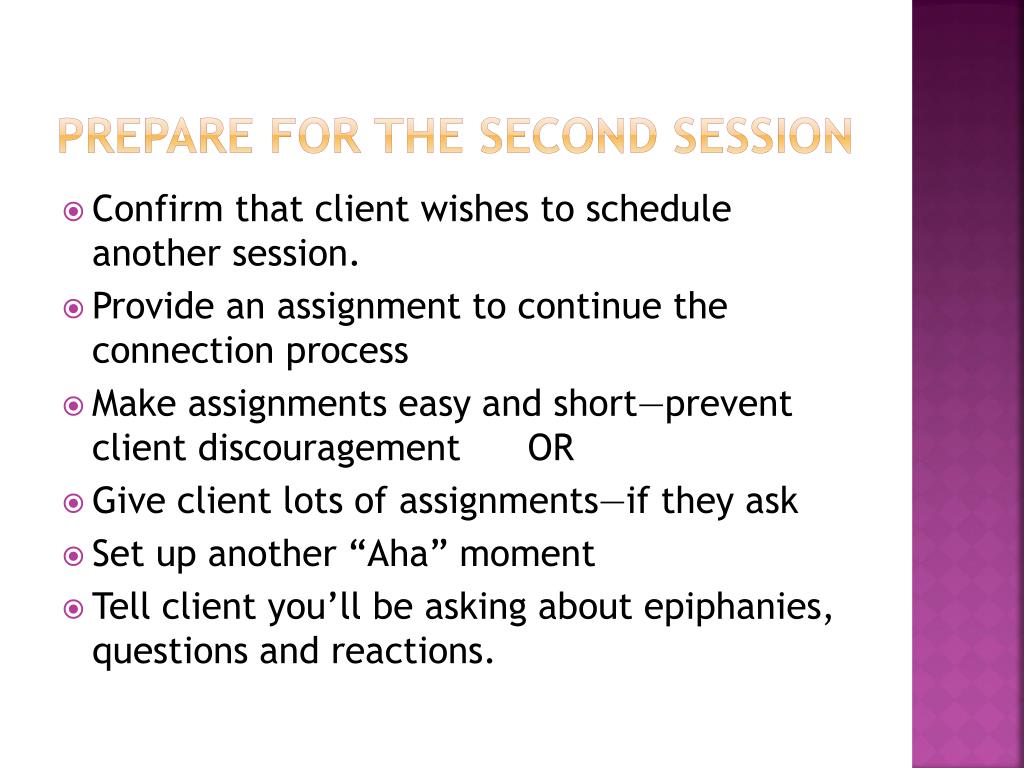 PREPARE FOR THE SECOND SESSION

Confirm that client wishes to schedule another session.

Provide an assignment to continue the connection process

Make assignments easy and short—prevent client discouragement OR

Give client lots of assignments—if they ask

Set up another “Aha” moment

Tell client you’ll be asking about epiphanies, questions and reactions.